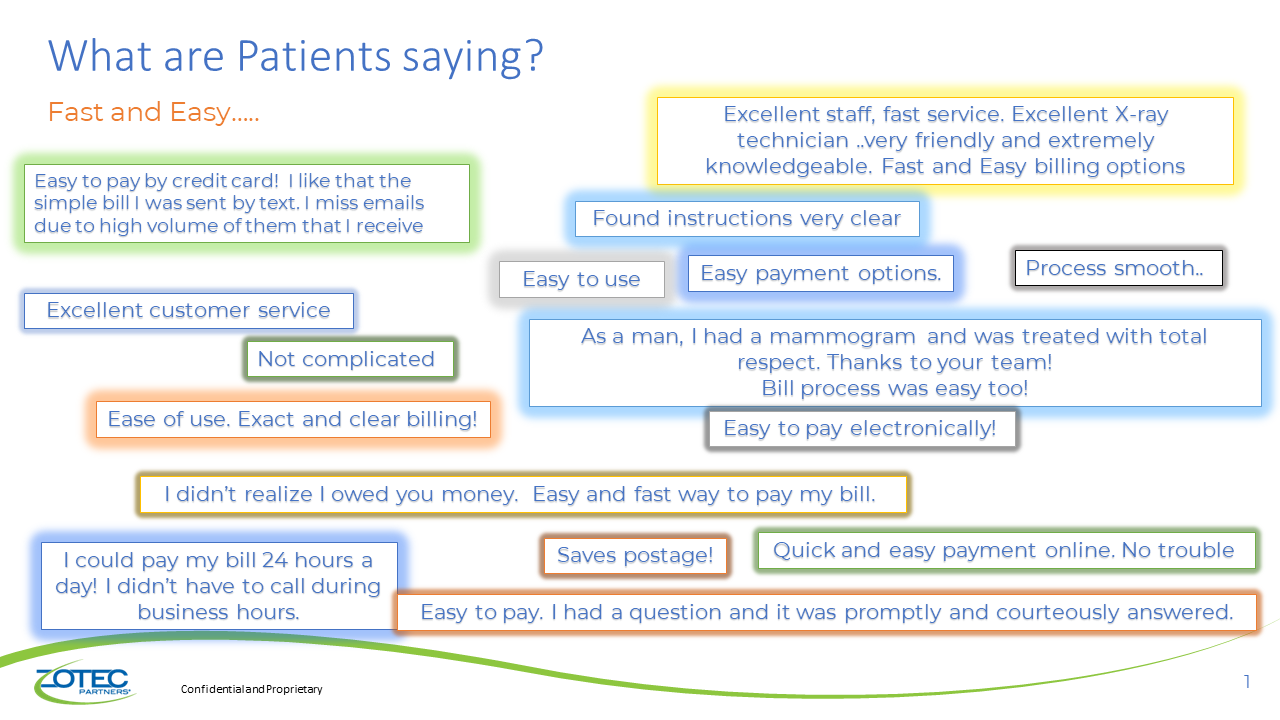 What are Patients saying?

Fast and Easy…..

Excellent staff, fast service. Excellent X-ray technician ..very friendly and extremely knowledgeable. Fast and Easy billing options

Easy to pay by credit card! I like that the simple bill I was sent by text. I miss emails due to high volume of them that I receive

Found instructions very clear

Easy to use

Easy payment options.

Process smooth..

Excellent customer service

As a man, I had a mammogram and was treated with total respect. Thanks to your team!
Bill process was easy too!

Not complicated

Ease of use. Exact and clear billing!

Easy to pay electronically!

I didn't realize I owed you money. Easy and fast way to pay my bill.

I could pay my bill 24 hours a day! I didn't have to call during business hours.

Saves postage!

Quick and easy payment online. No trouble

Easy to pay. I had a question and it was promptly and courteously answered.

ZOTEC PARTNERS

Confidential and Proprietary

1